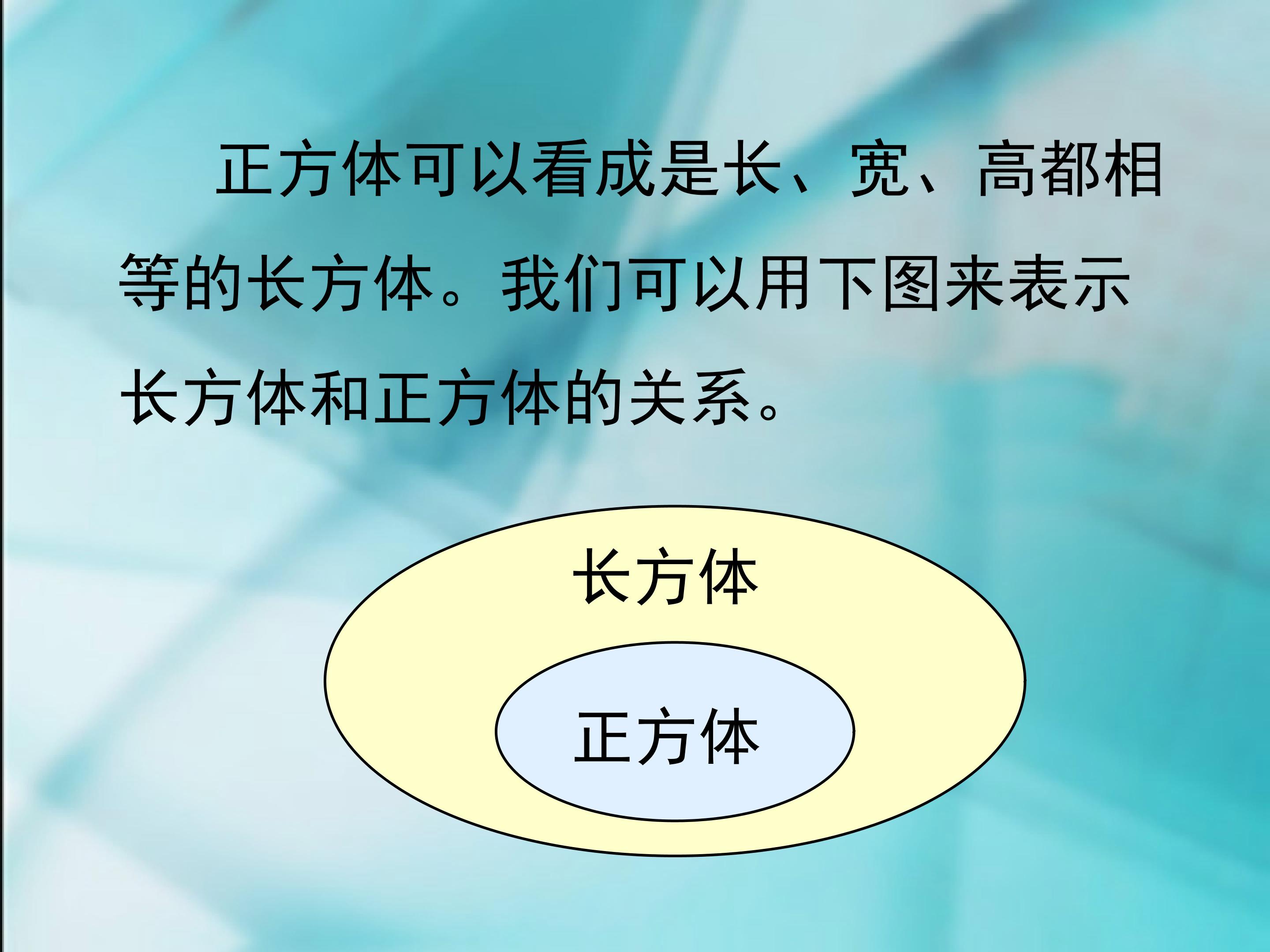 正方体可以看成是长、宽、高都相等的长方体。我们可以用下图来表示长方体和正方体的关系。

长方体

正方体